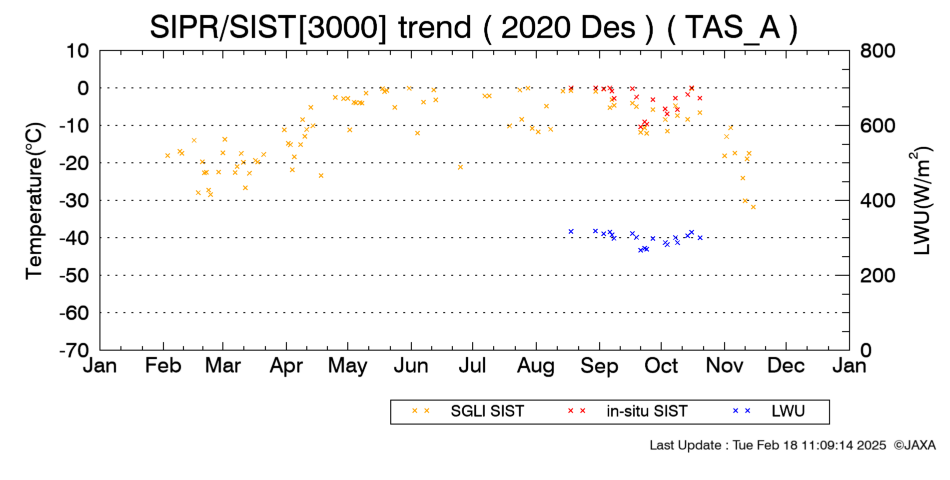 SIPR/SIST[3000] trend ( 2020 Des ) ( TAS_A )

Temperature(°C)

10
0
-10
-20
-30
-40
-50
-60
-70

LWU(W/m$^2$)

800
600
400
200
0

Jan Feb Mar Apr May Jun Jul Aug Sep Oct Nov Dec Jan

× × SGLI SIST
× × in-situ SIST
× × LWU

Last Update : Tue Feb 18 11:09:14 2025 ©JAXA